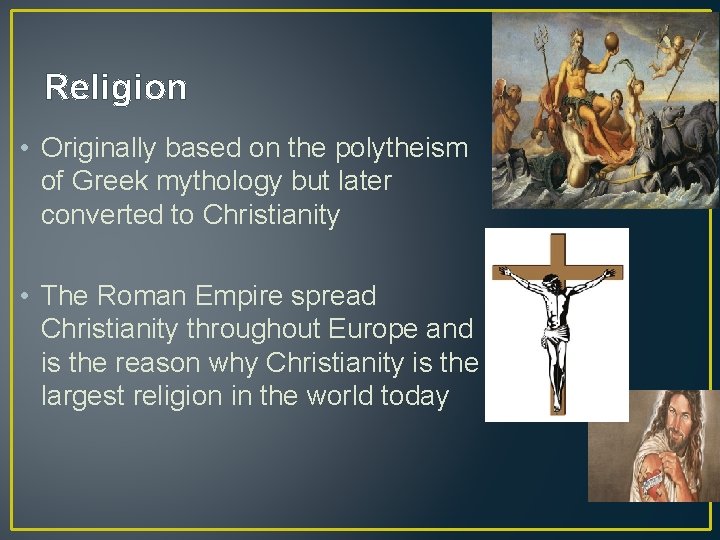 Religion

• Originally based on the polytheism of Greek mythology but later converted to Christianity

• The Roman Empire spread Christianity throughout Europe and is the reason why Christianity is the largest religion in the world today